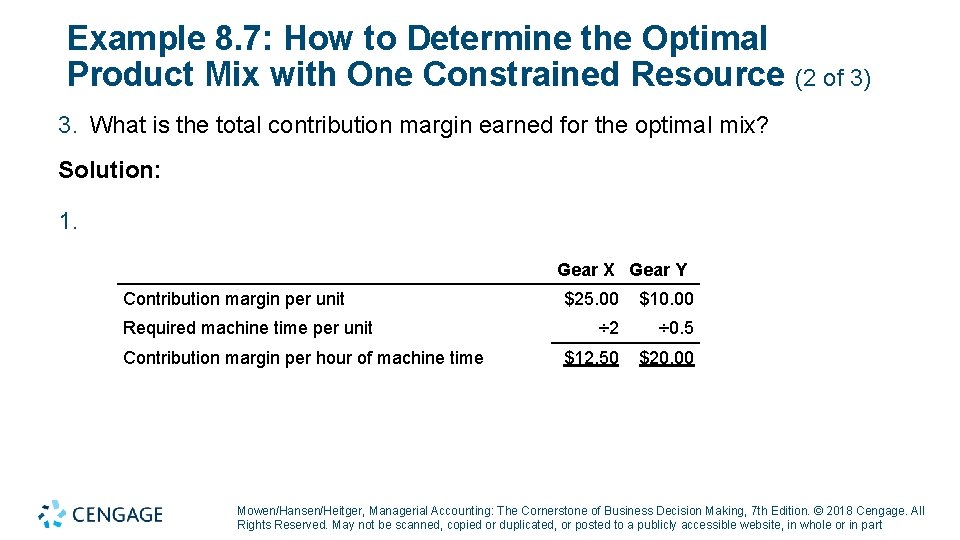 Example 8.7: How to Determine the Optimal Product Mix with One Constrained Resource (2 of 3)

3. What is the total contribution margin earned for the optimal mix?

Solution:

1.

| | Gear X | Gear Y |
|---|---|---|
| Contribution margin per unit | \$25.00 | \$10.00 |
| Required machine time per unit | ÷2 | ÷0.5 |
| Contribution margin per hour of machine time | \$12.50 | \$20.00 |

CENGAGE

Mowen/Hansen/Heitger, Managerial Accounting: The Cornerstone of Business Decision Making, 7th Edition. © 2018 Cengage. All Rights Reserved. May not be scanned, copied or duplicated, or posted to a publicly accessible website, in whole or in part